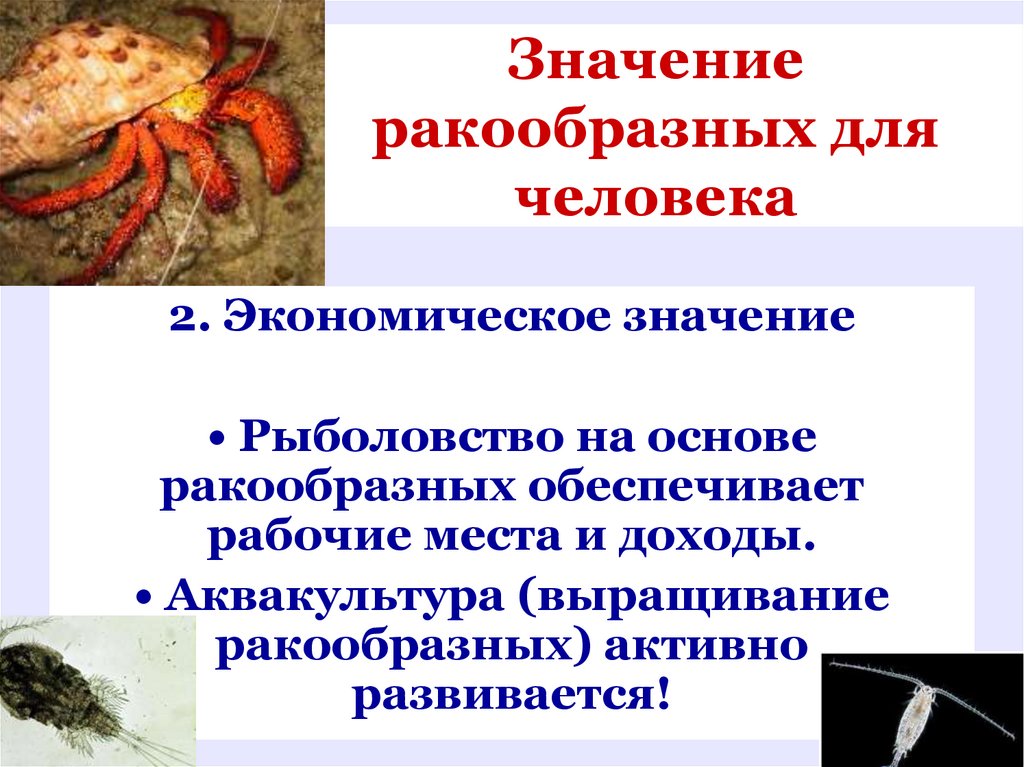 Значение ракообразных для человека

2. Экономическое значение

• Рыболовство на основе ракообразных обеспечивает рабочие места и доходы.

• Аквакультура (выращивание ракообразных) активно развивается!